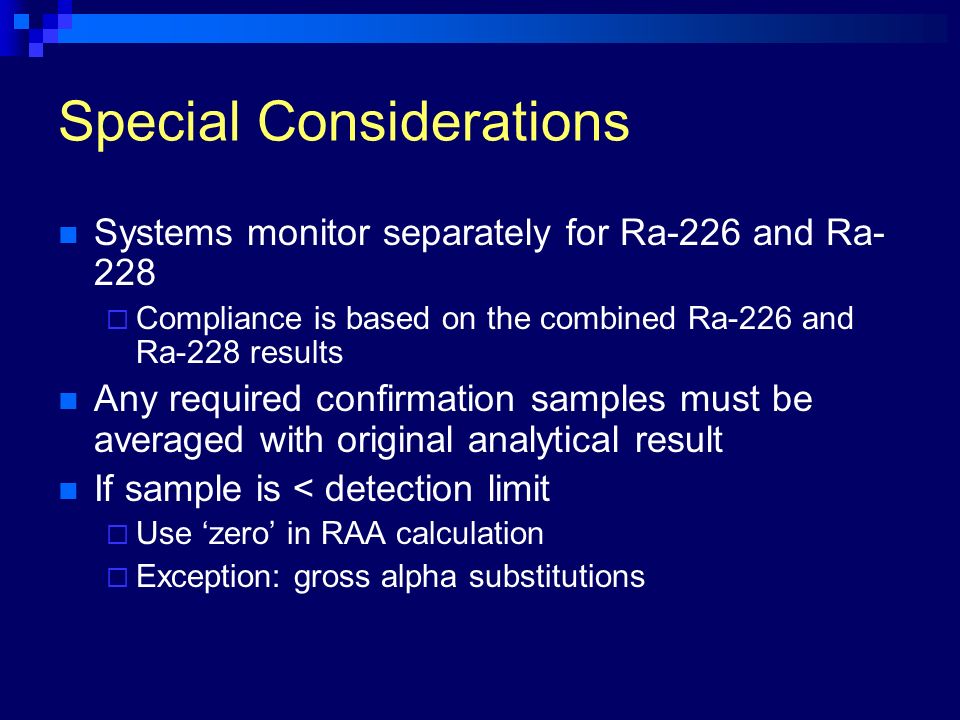 Special Considerations

Systems monitor separately for Ra-226 and Ra-228

Compliance is based on the combined Ra-226 and Ra-228 results

Any required confirmation samples must be averaged with original analytical result

If sample is < detection limit

Use ‘zero’ in RAA calculation

Exception: gross alpha substitutions